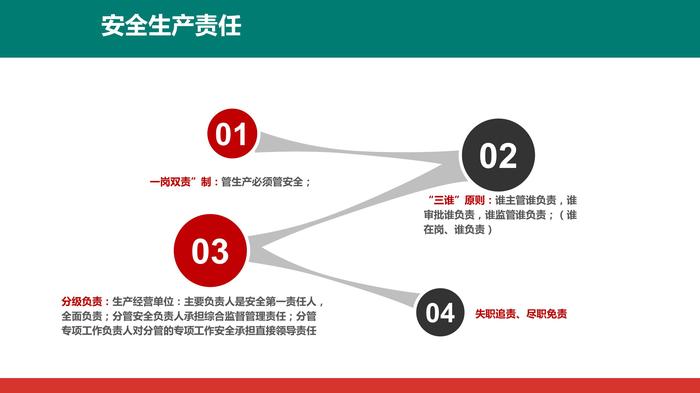 安全生产责任

01

一岗双责”制：管生产必须管安全；

02

“三谁”原则：谁主管谁负责，谁审批谁负责，谁监管谁负责；（谁在岗、谁负责）

03

分级负责：生产经营单位：主要负责人是安全第一责任人，全面负责；分管安全负责人承担综合监督管理责任；分管专项工作负责人对分管的专项工作安全承担直接领导责任

04

失职追责、尽职免责